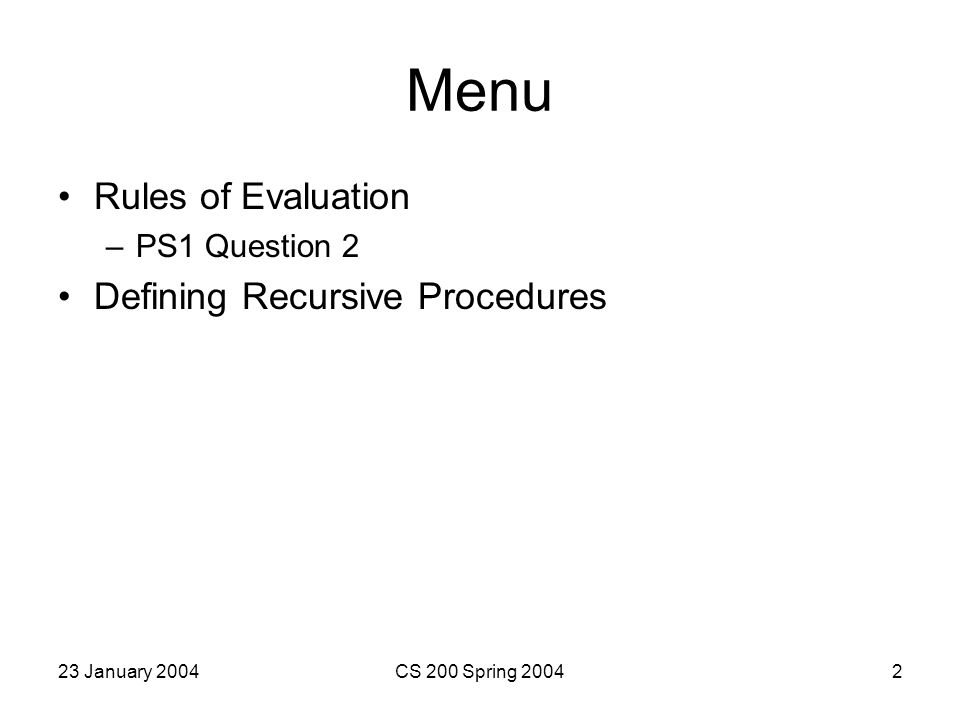 Menu

• Rules of Evaluation
  – PS1 Question 2
• Defining Recursive Procedures

23 January 2004

CS 200 Spring 2004

2